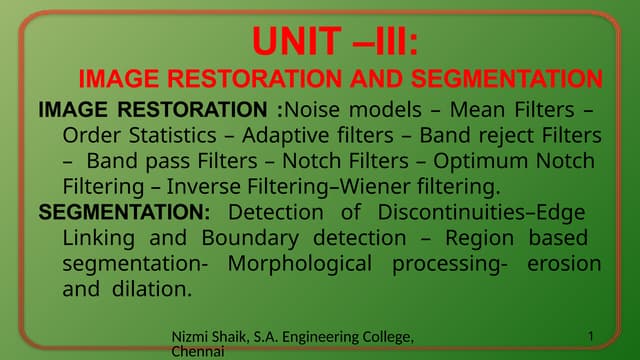 UNIT –III:
IMAGE RESTORATION AND SEGMENTATION

IMAGE RESTORATION :Noise models – Mean Filters – Order Statistics – Adaptive filters – Band reject Filters – Band pass Filters – Notch Filters – Optimum Notch Filtering – Inverse Filtering–Wiener filtering.

SEGMENTATION: Detection of Discontinuities–Edge Linking and Boundary detection – Region based segmentation- Morphological processing- erosion and dilation.

Nizmi Shaik, S.A. Engineering College, Chennai

1